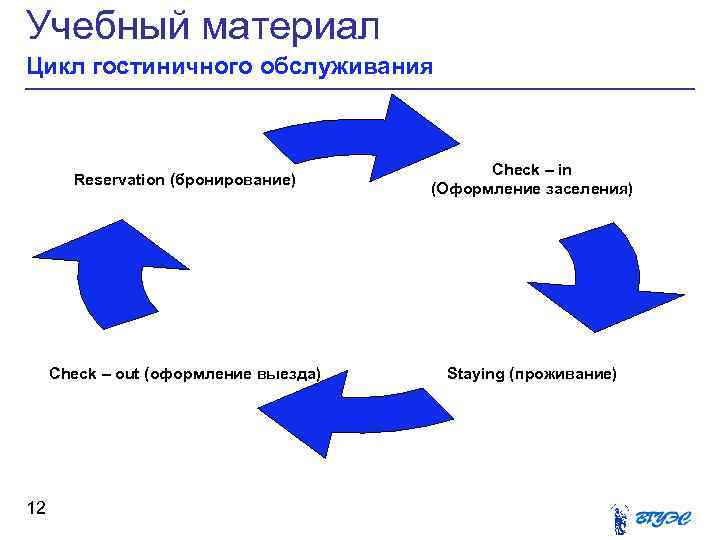 Учебный материал

Цикл гостиничного обслуживания

Reservation (бронирование)

Check – in
(Оформление заселения)

Staying (проживание)

Check – out (оформление выезда)

12

ВГУЭС